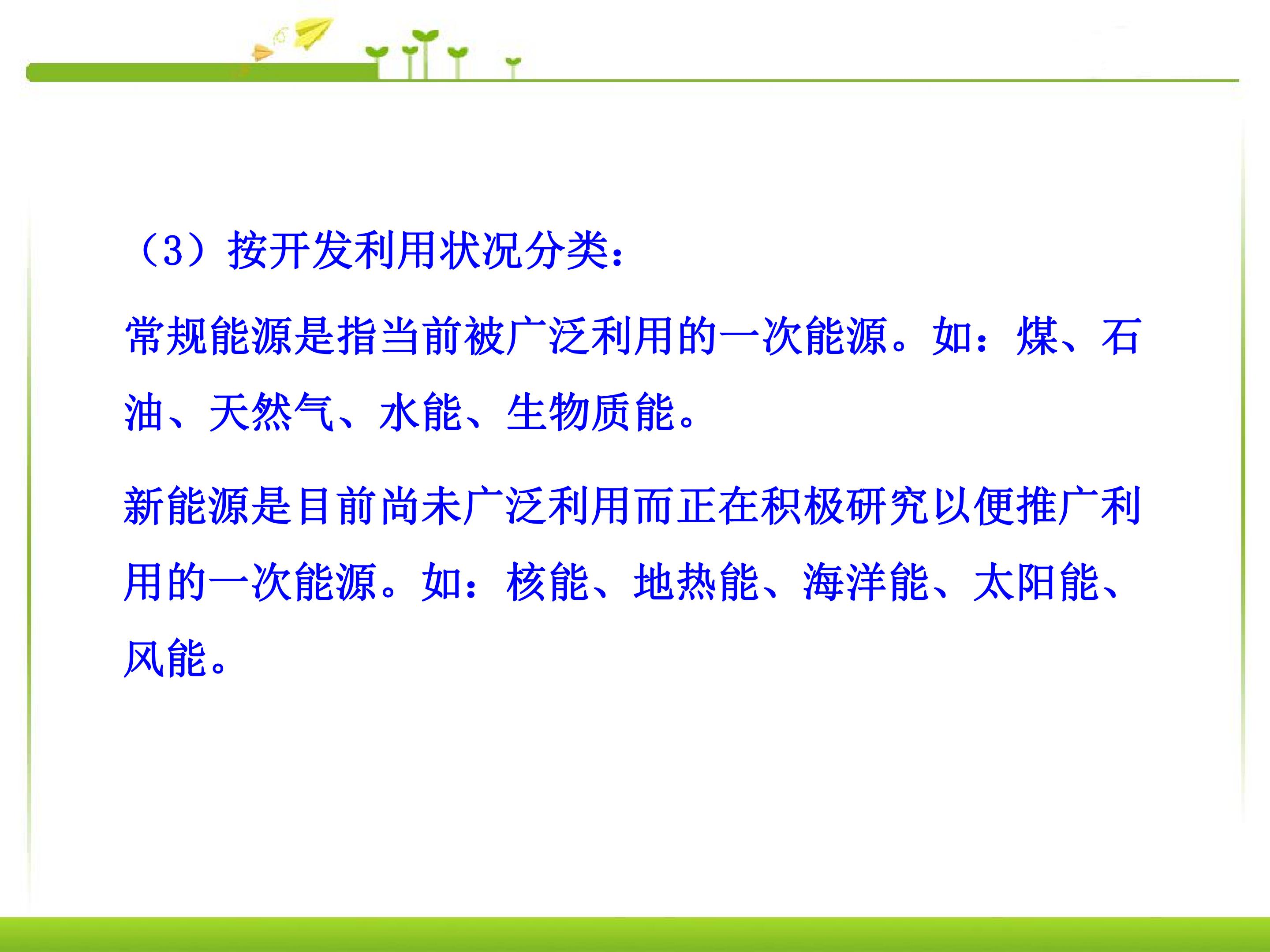 （3）按开发利用状况分类：

常规能源是指当前被广泛利用的一次能源。如：煤、石油、天然气、水能、生物质能。

新能源是目前尚未广泛利用而正在积极研究以便推广利用的一次能源。如：核能、地热能、海洋能、太阳能、风能。